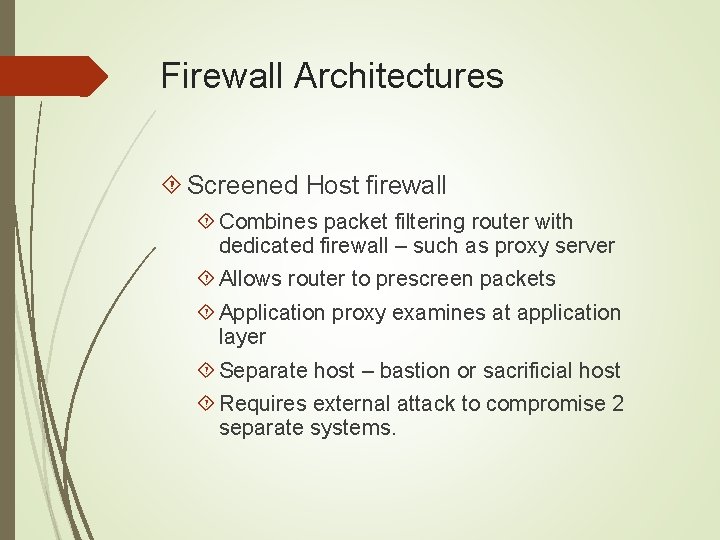 Firewall Architectures

Screened Host firewall

Combines packet filtering router with dedicated firewall – such as proxy server

Allows router to prescreen packets

Application proxy examines at application layer

Separate host – bastion or sacrificial host

Requires external attack to compromise 2 separate systems.